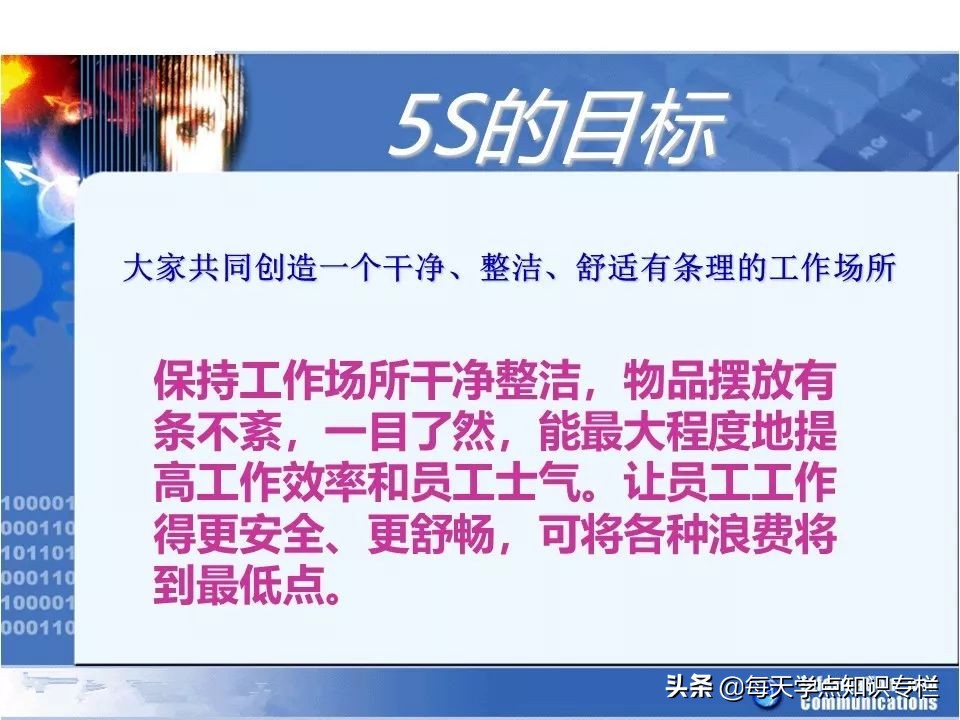 5S的目标

大家共同创造一个干净、整洁、舒适有条理的工作场所

保持工作场所干净整洁，物品摆放有条不紊，一目了然，能最大程度地提高工作效率和员工士气。让员工工作得更安全、更舒畅，可将各种浪费将到最低点。

100001
000110
101101
000110
100001
000110

头条 @每天学点知识专栏
Communications